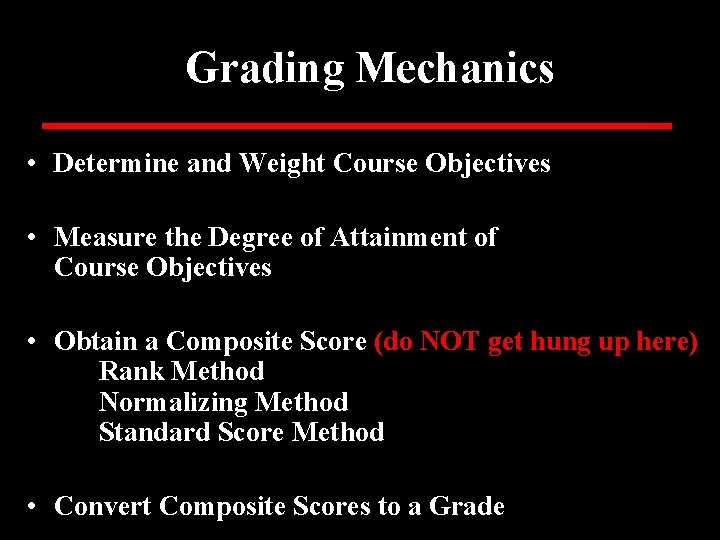 Grading Mechanics

• Determine and Weight Course Objectives

• Measure the Degree of Attainment of Course Objectives

• Obtain a Composite Score (do NOT get hung up here)
Rank Method
Normalizing Method
Standard Score Method

• Convert Composite Scores to a Grade